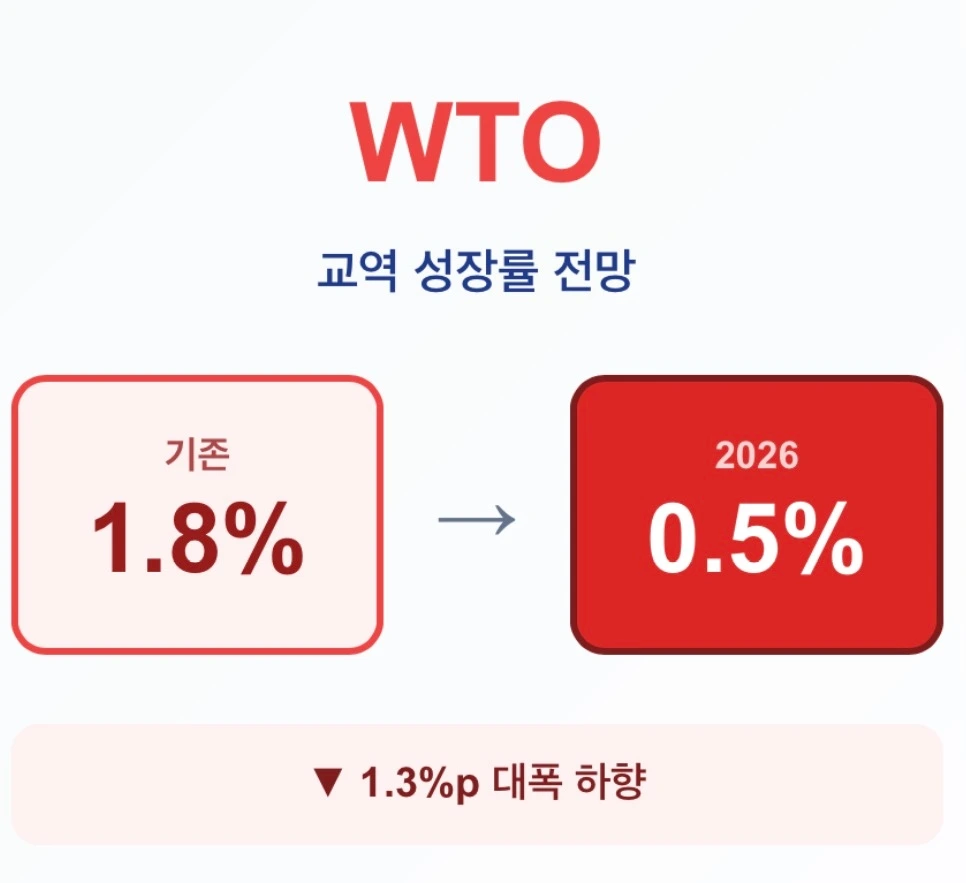 WTO

교역 성장률 전망

기존
1.8%

→

2026
0.5%

▼ 1.3%p 대폭 하향